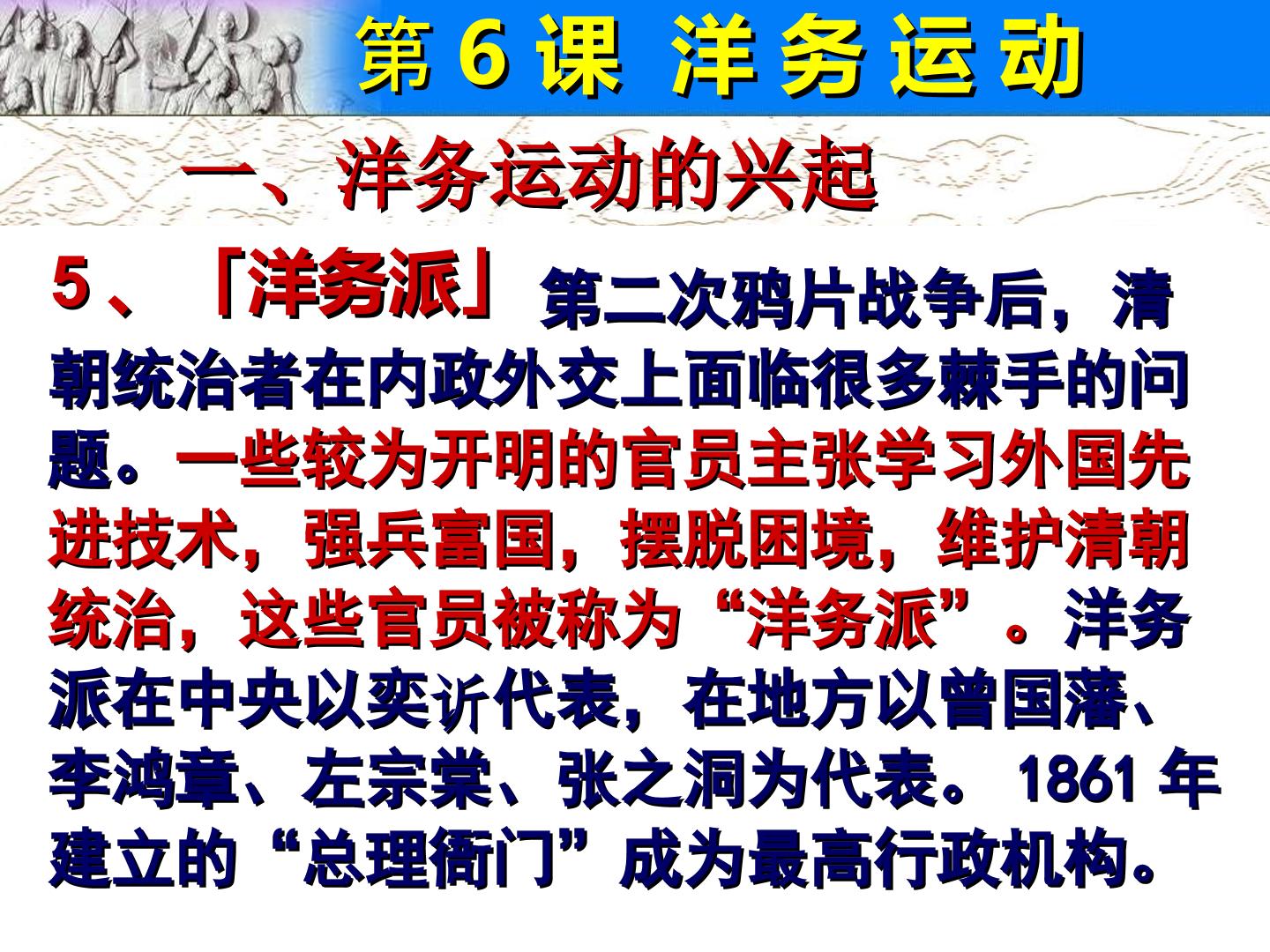 第6课 洋务运动

一、洋务运动的兴起

5、「洋务派」第二次鸦片战争后，清朝统治者在内政外交上面临很多棘手的问题。一些较为开明的官员主张学习外国先进技术，强兵富国，摆脱困境，维护清朝统治，这些官员被称为“洋务派”。洋务派在中央以奕䜣代表，在地方以曾国藩、李鸿章、左宗棠、张之洞为代表。1861年建立的“总理衙门”成为最高行政机构。